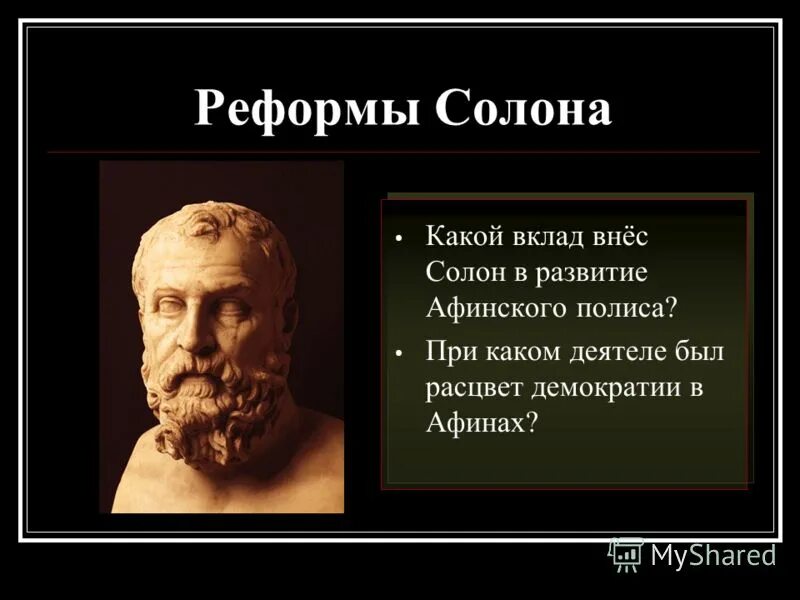 Реформы Солона

• Какой вклад внёс Солон в развитие Афинского полиса?

• При каком деятеле был расцвет демократии в Афинах?

MyShared